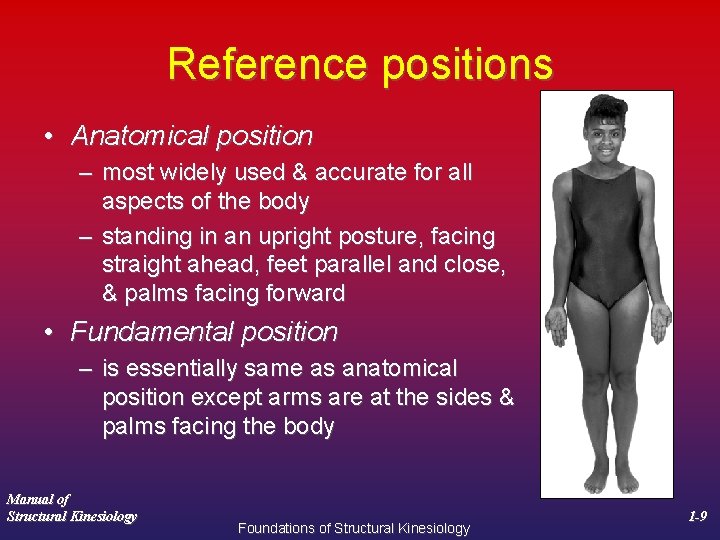 Reference positions

• Anatomical position
 – most widely used & accurate for all aspects of the body
 – standing in an upright posture, facing straight ahead, feet parallel and close, & palms facing forward
• Fundamental position
 – is essentially same as anatomical position except arms are at the sides & palms facing the body

Manual of Structural Kinesiology

Foundations of Structural Kinesiology

1-9